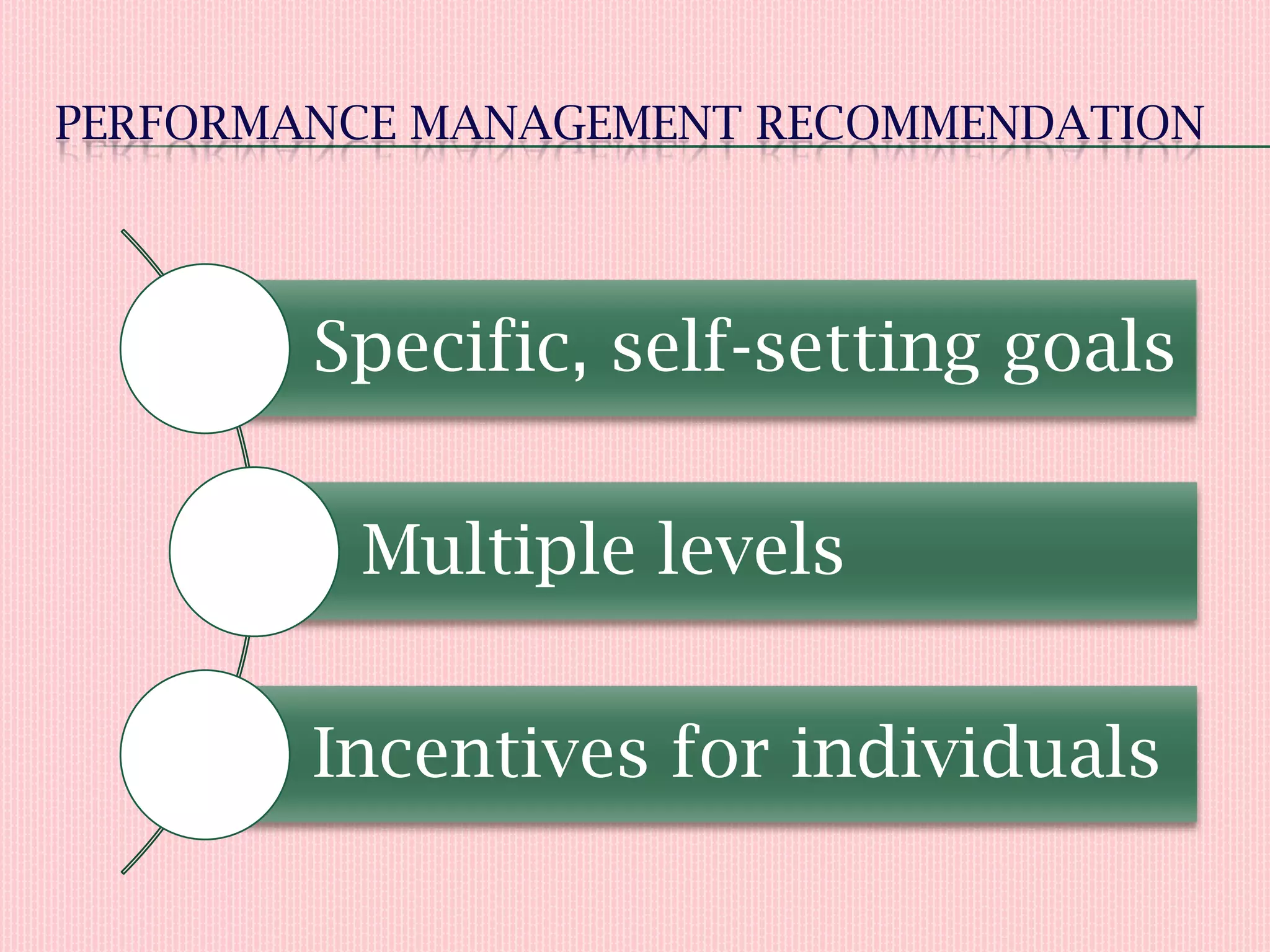 PERFORMANCE MANAGEMENT RECOMMENDATION

Specific, self-setting goals

Multiple levels

Incentives for individuals